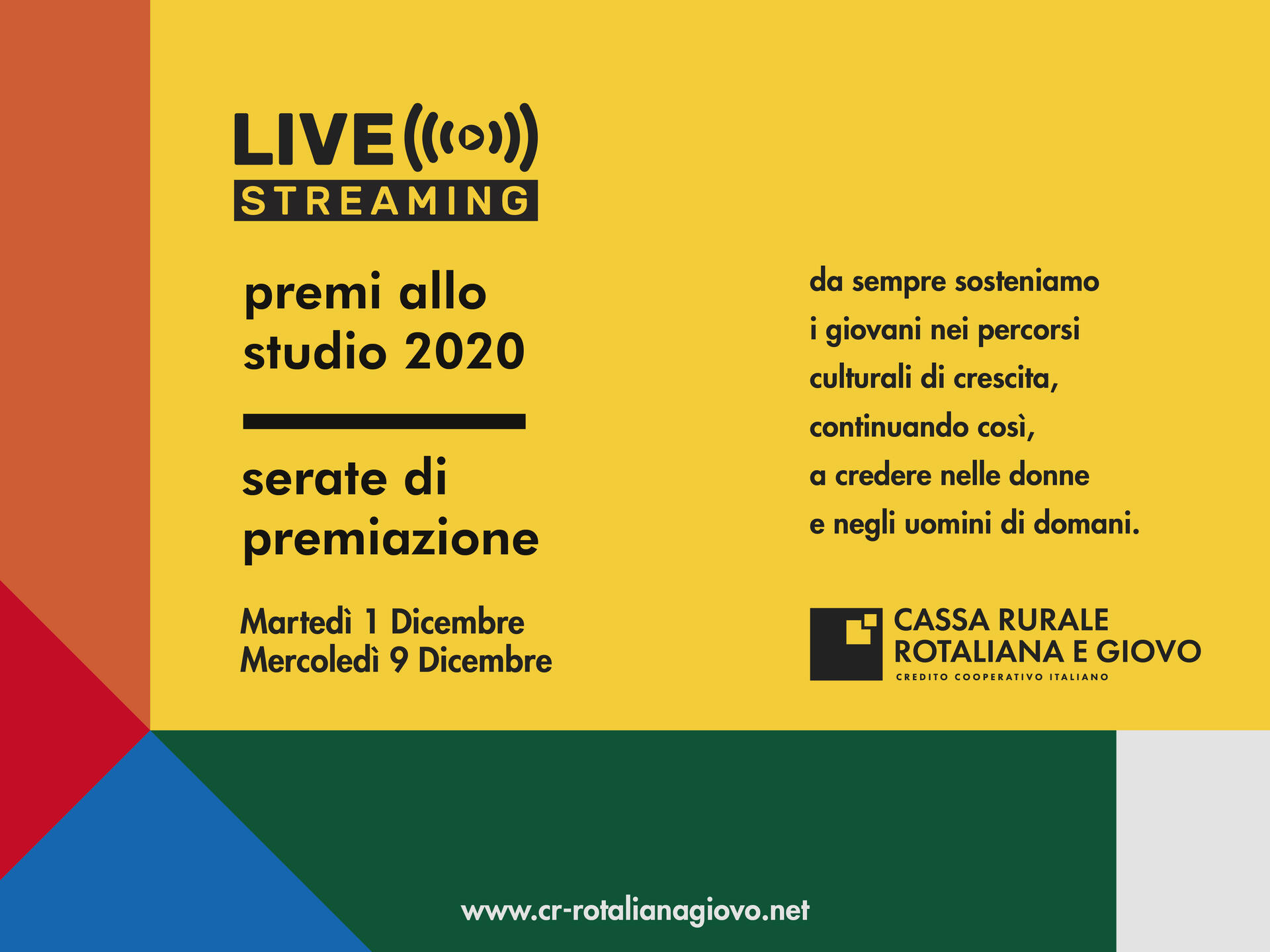 LIVE
STREAMING

premi allo studio 2020

serate di premiazione

Martedì 1 Dicembre
Mercoledì 9 Dicembre

da sempre sosteniamo i giovani nei percorsi culturali di crescita, continuando così, a credere nelle donne e negli uomini di domani.

CASSA RURALE
ROTALIANA E GIOVO
CREDITO COOPERATIVO ITALIANO

www.cr-rotalianagiovo.net